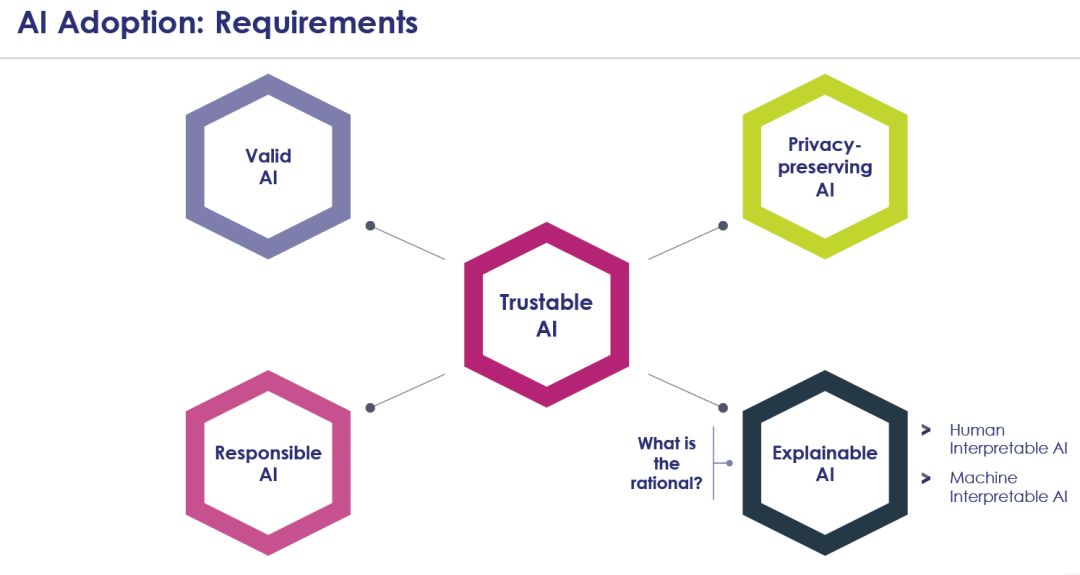 AI Adoption: Requirements

Valid AI

Privacy-preserving AI

Trustable AI

Responsible AI

What is the rational?

Explainable AI

> Human Interpretable AI

> Machine Interpretable AI